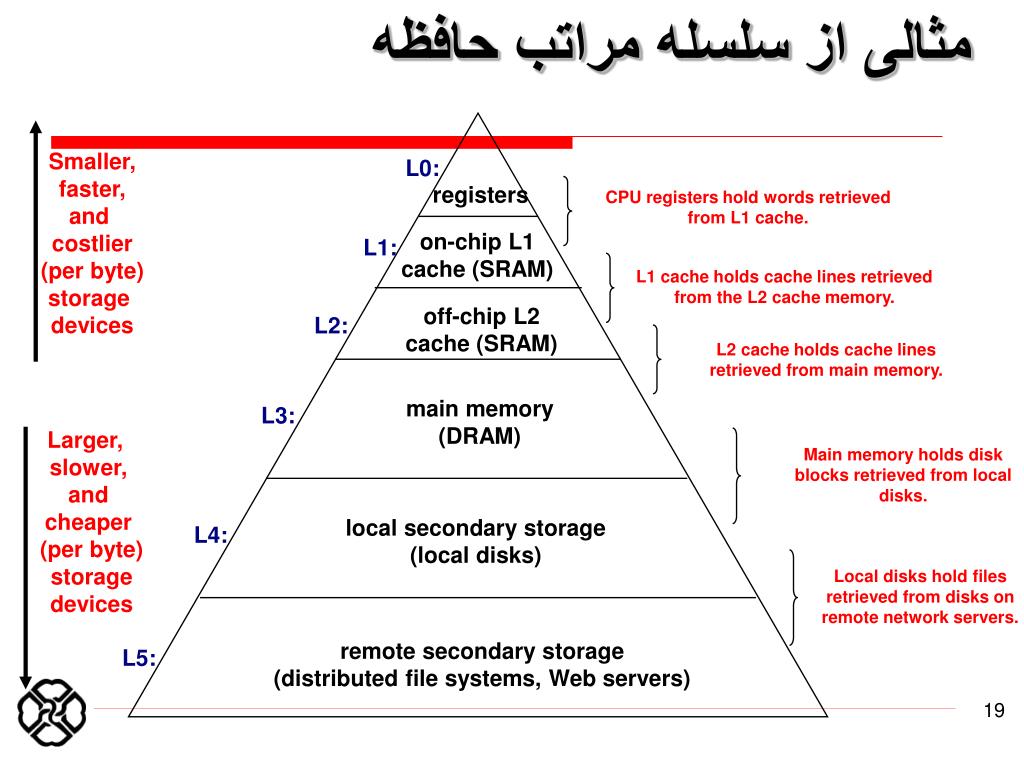 مثالی از سلسله مراتب حافظه

Smaller, faster, and costlier (per byte) storage devices

Larger, slower, and cheaper (per byte) storage devices

L0:
registers

L1:
on-chip L1 cache (SRAM)

L2:
off-chip L2 cache (SRAM)

L3:
main memory (DRAM)

L4:
local secondary storage (local disks)

L5:
remote secondary storage (distributed file systems, Web servers)

CPU registers hold words retrieved from L1 cache.

L1 cache holds cache lines retrieved from the L2 cache memory.

L2 cache holds cache lines retrieved from main memory.

Main memory holds disk blocks retrieved from local disks.

Local disks hold files retrieved from disks on remote network servers.

19